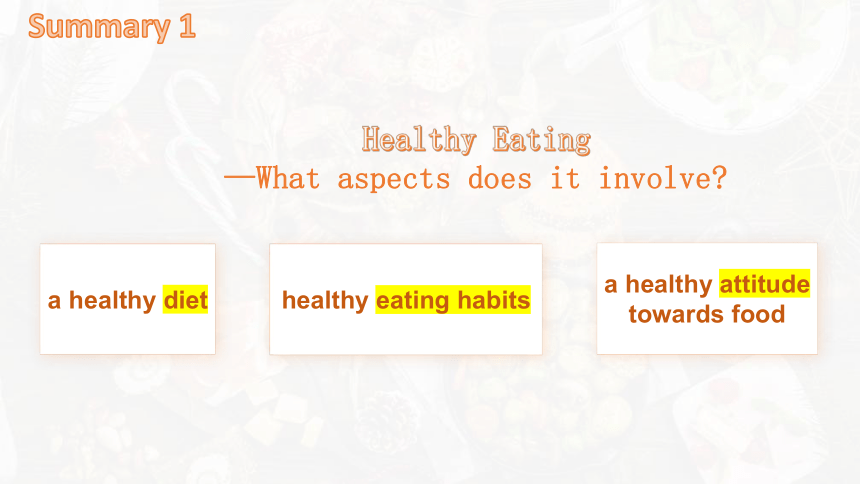 Summary 1

Healthy Eating
—What aspects does it involve?

a healthy diet

healthy eating habits

a healthy attitude towards food